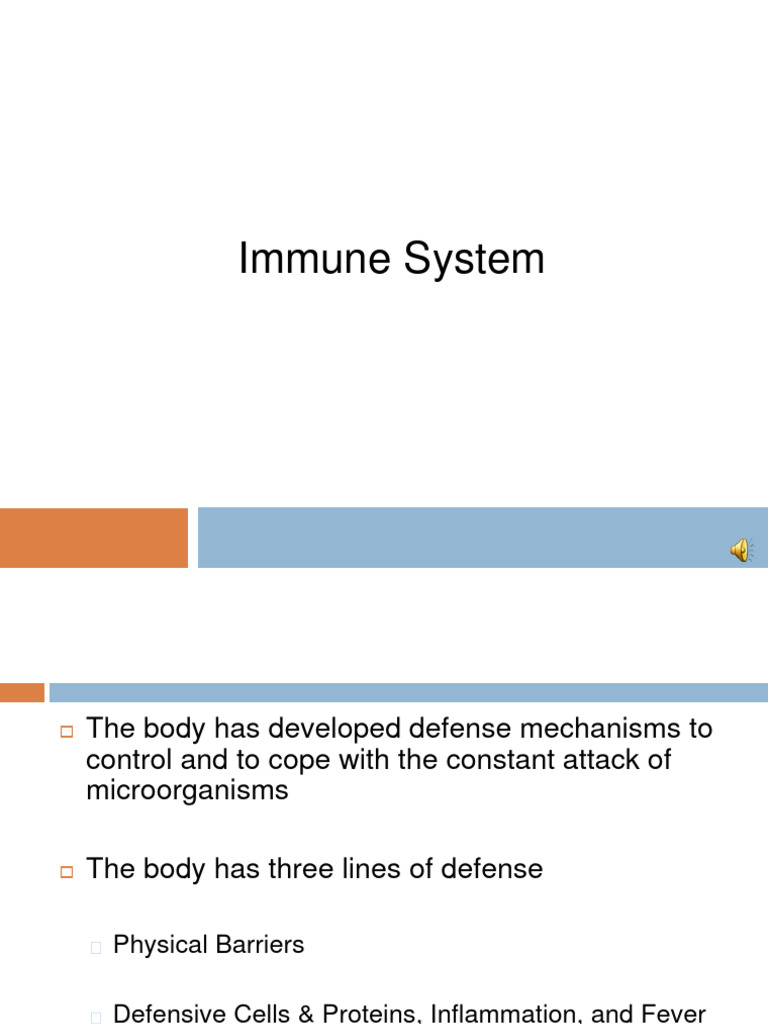 Immune System

The body has developed defense mechanisms to control and to cope with the constant attack of microorganisms

The body has three lines of defense

Physical Barriers

Defensive Cells & Proteins, Inflammation, and Fever